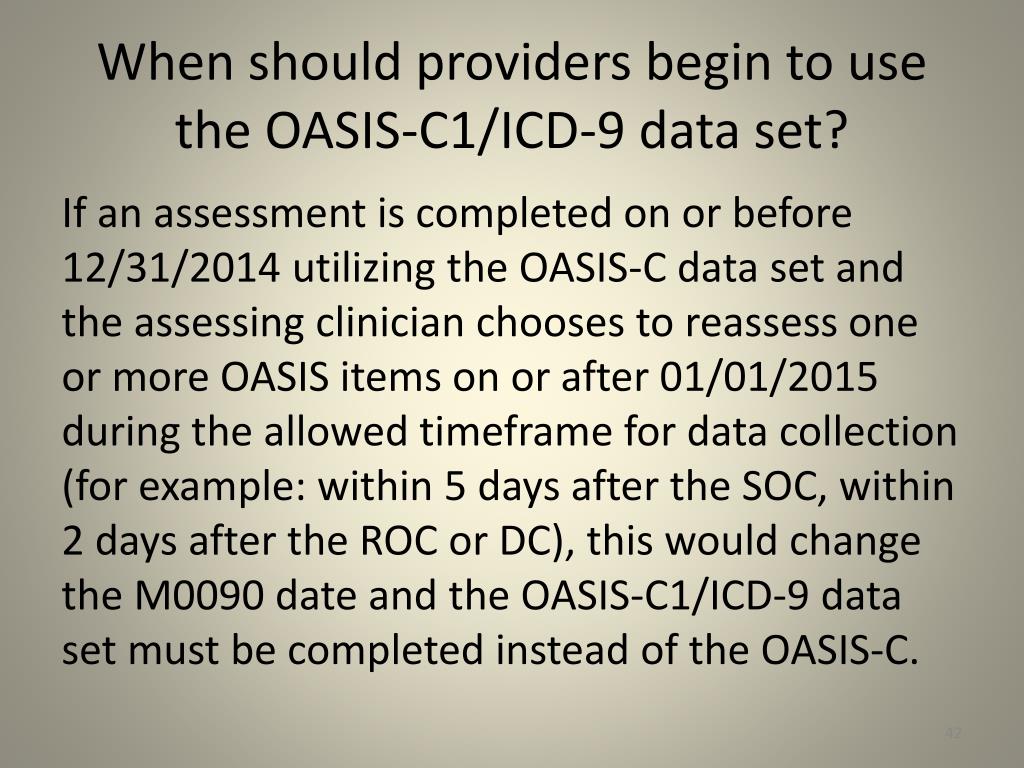 When should providers begin to use the OASIS-C1/ICD-9 data set?

If an assessment is completed on or before 12/31/2014 utilizing the OASIS-C data set and the assessing clinician chooses to reassess one or more OASIS items on or after 01/01/2015 during the allowed timeframe for data collection (for example: within 5 days after the SOC, within 2 days after the ROC or DC), this would change the M0090 date and the OASIS-C1/ICD-9 data set must be completed instead of the OASIS-C.

42